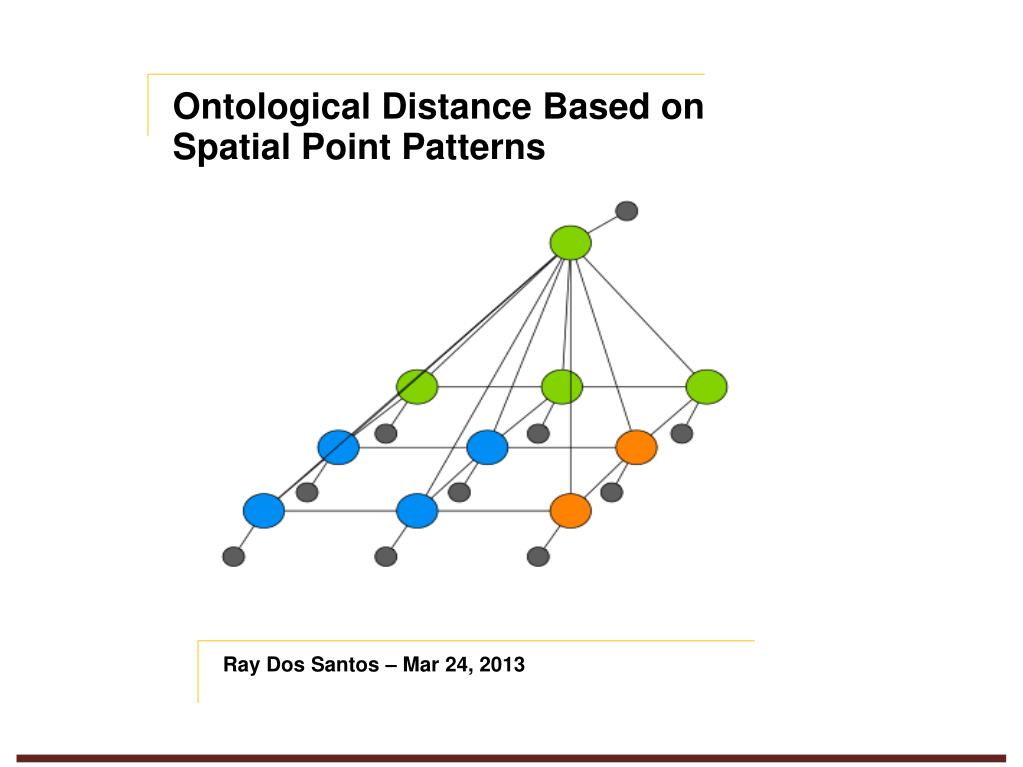 Ontological Distance Based on Spatial Point Patterns

Ray Dos Santos – Mar 24, 2013